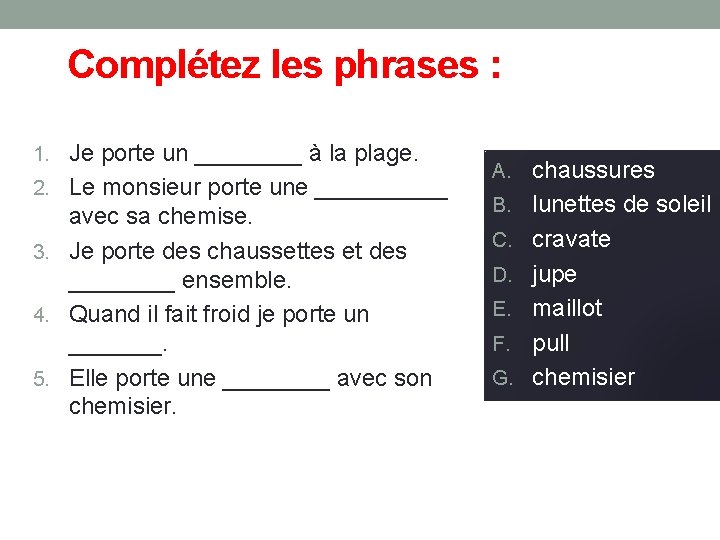 Complétez les phrases :

1. Je porte un ________ à la plage.
2. Le monsieur porte une __________ avec sa chemise.
3. Je porte des chaussettes et des ________ ensemble.
4. Quand il fait froid je porte un _______.
5. Elle porte une ________ avec son chemisier.

A. chaussures
B. lunettes de soleil
C. cravate
D. jupe
E. maillot
F. pull
G. chemisier